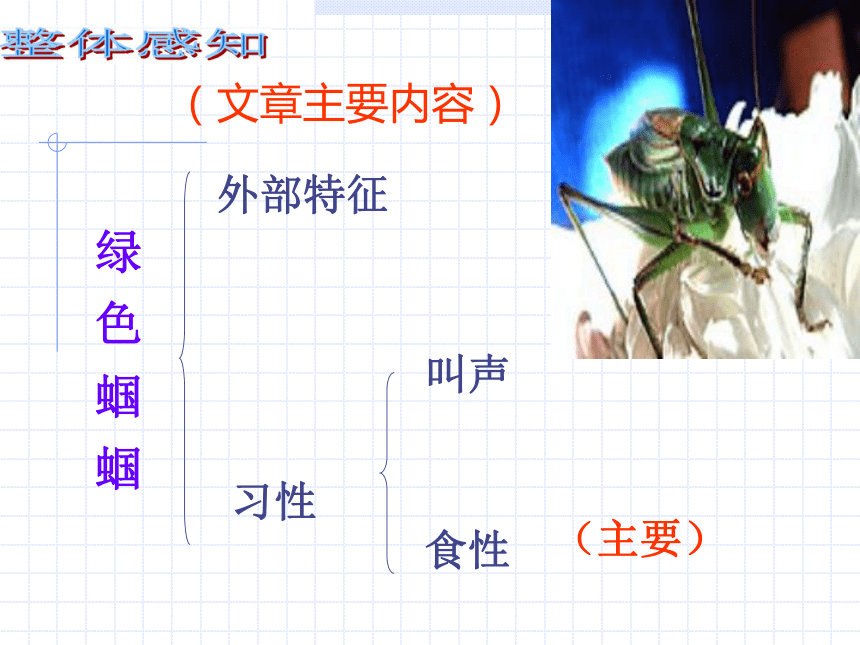 整体感知

（文章主要内容）

绿色蝈蝈

外部特征

习性

叫声

食性

（主要）